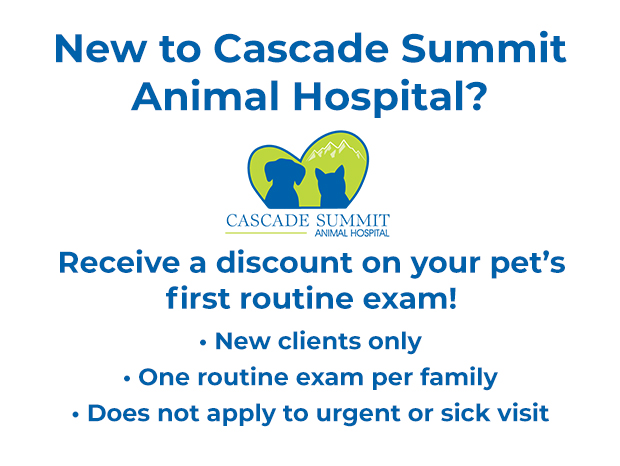 New to Cascade Summit Animal Hospital?

CASCADE SUMMIT
ANIMAL HOSPITAL

Receive a discount on your pet's first routine exam!

• New clients only
• One routine exam per family
• Does not apply to urgent or sick visit